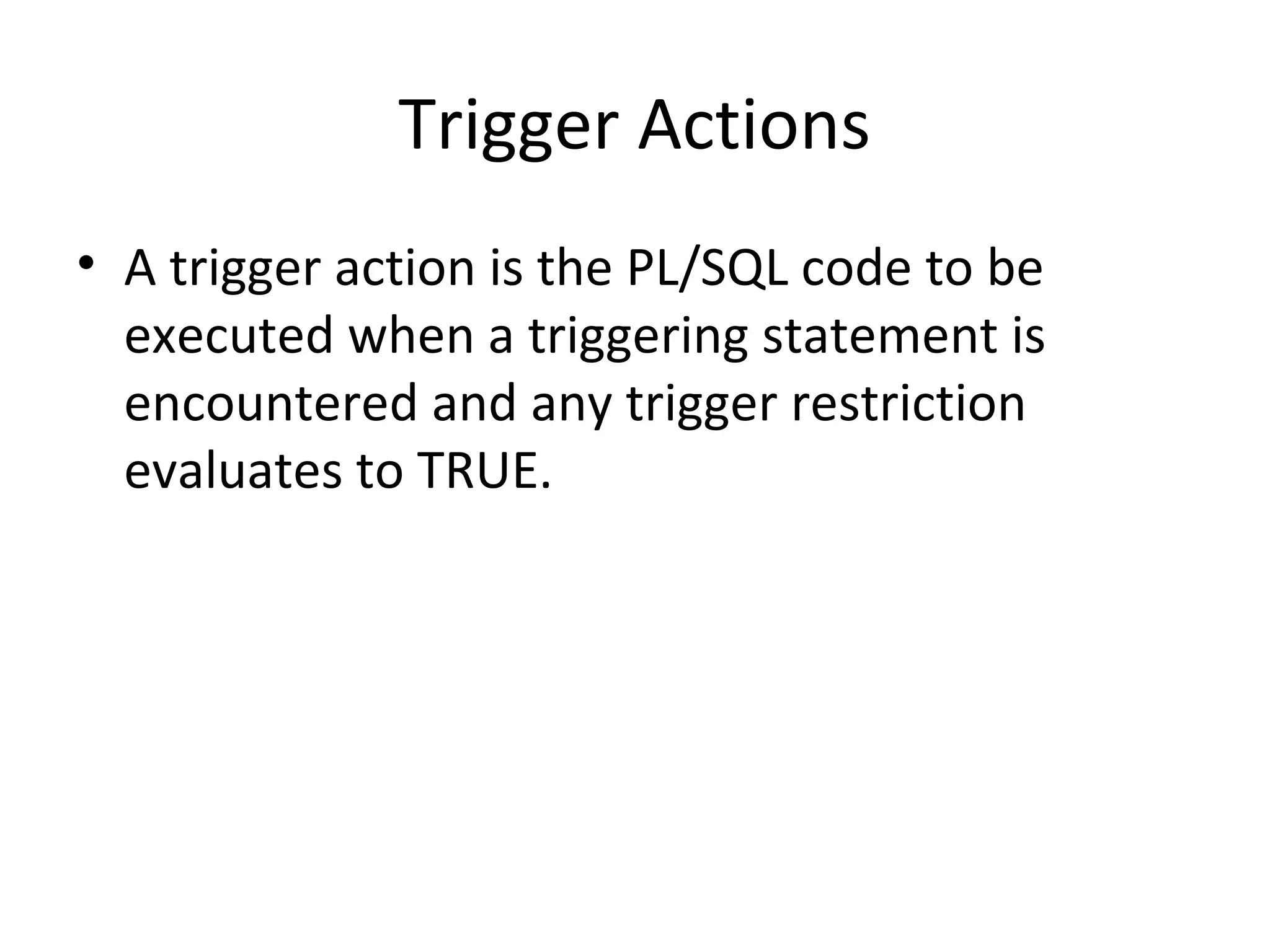 Trigger Actions

• A trigger action is the PL/SQL code to be executed when a triggering statement is encountered and any trigger restriction evaluates to TRUE.